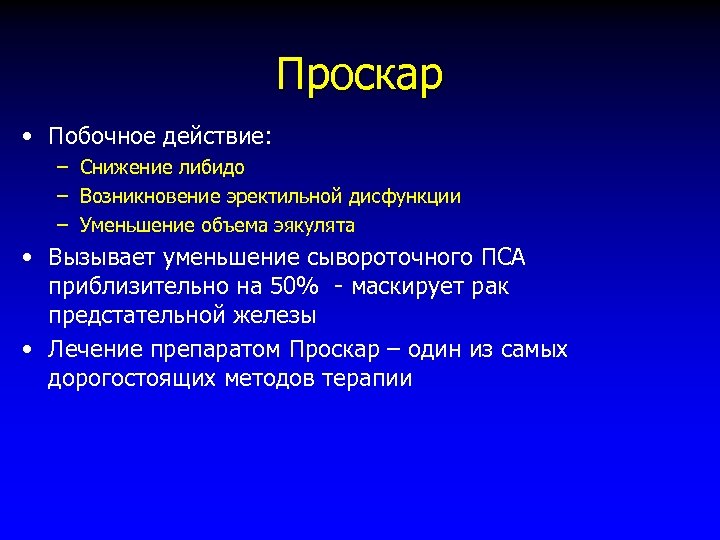 Проскар

• Побочное действие:
– Снижение либидо
– Возникновение эректильной дисфункции
– Уменьшение объема эякулята
• Вызывает уменьшение сывороточного ПСА приблизительно на 50% - маскирует рак предстательной железы
• Лечение препаратом Проскар – один из самых дорогостоящих методов терапии